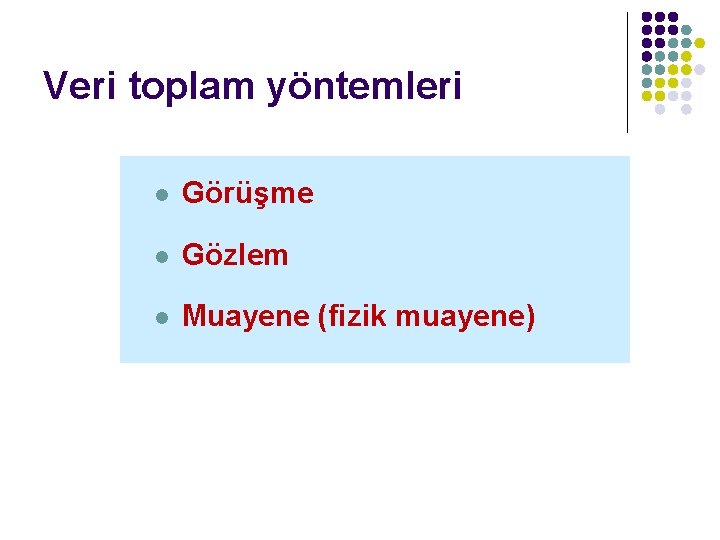 Veri toplam yöntemleri

- Görüşme
- Gözlem
- Muayene (fizik muayene)